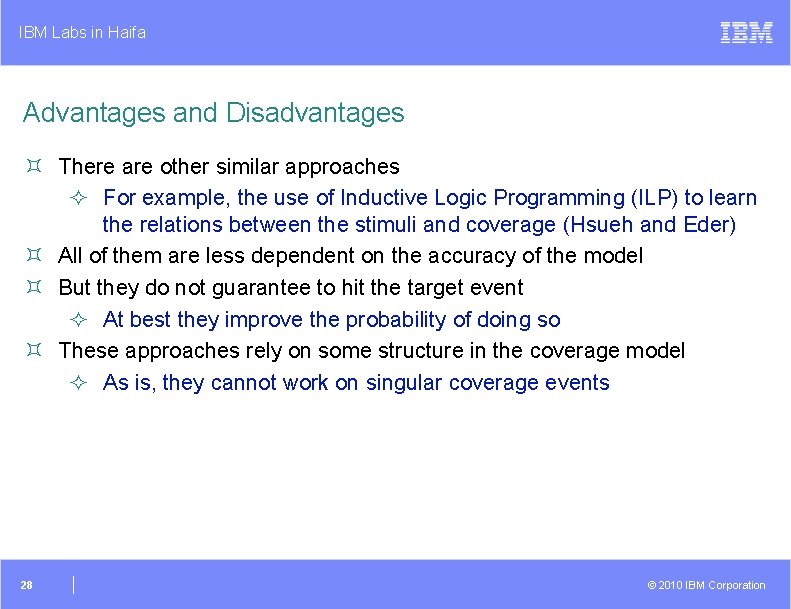 IBM Labs in Haifa

IBM

Advantages and Disadvantages

There are other similar approaches

For example, the use of Inductive Logic Programming (ILP) to learn the relations between the stimuli and coverage (Hsueh and Eder)

All of them are less dependent on the accuracy of the model

But they do not guarantee to hit the target event

At best they improve the probability of doing so

These approaches rely on some structure in the coverage model

As is, they cannot work on singular coverage events

28

© 2010 IBM Corporation